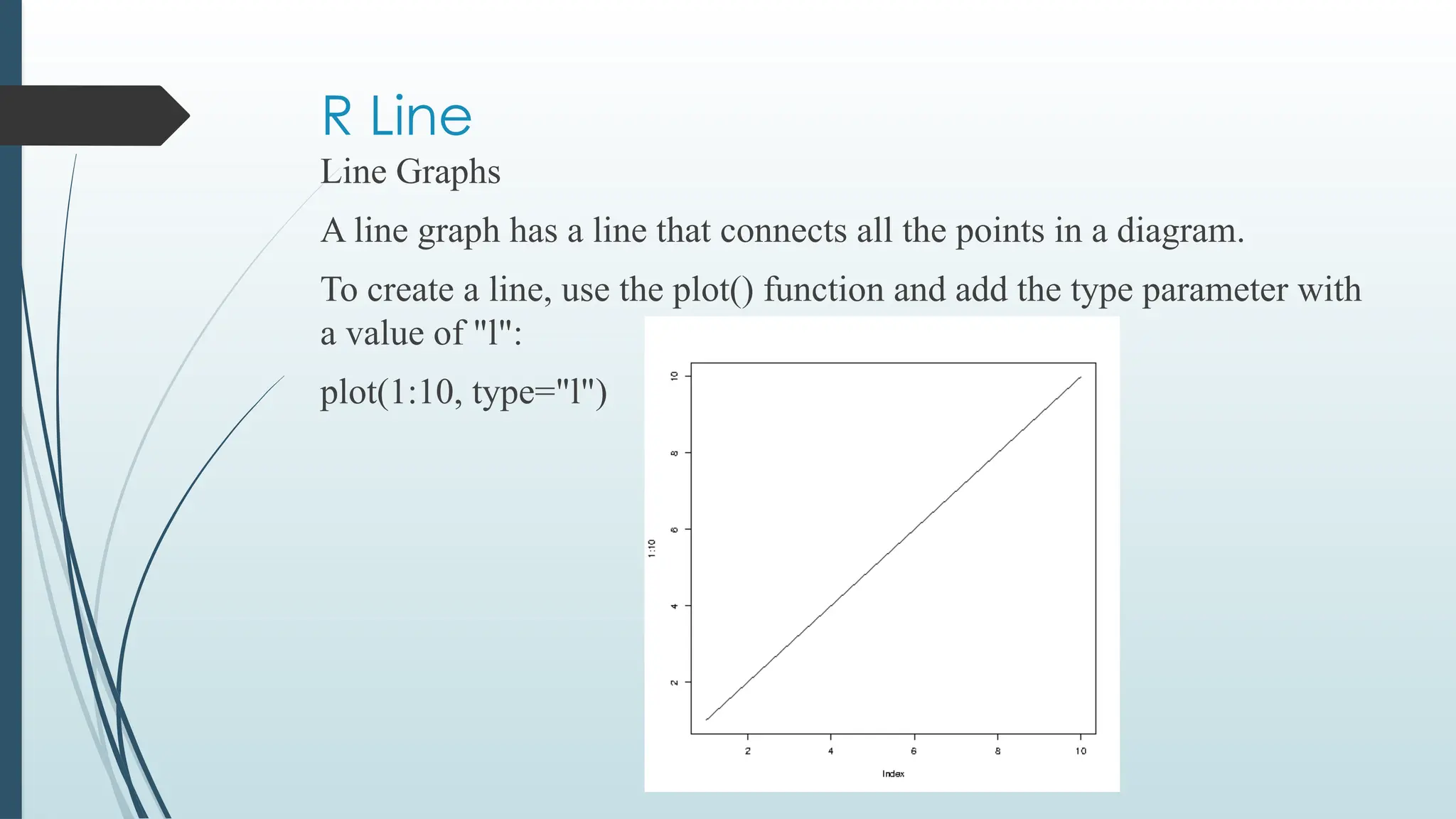 R Line

Line Graphs

A line graph has a line that connects all the points in a diagram.

To create a line, use the plot() function and add the type parameter with a value of "l":

plot(1:10, type="l")

10
8
6
4
2
1:10
2
4
6
8
10
Index